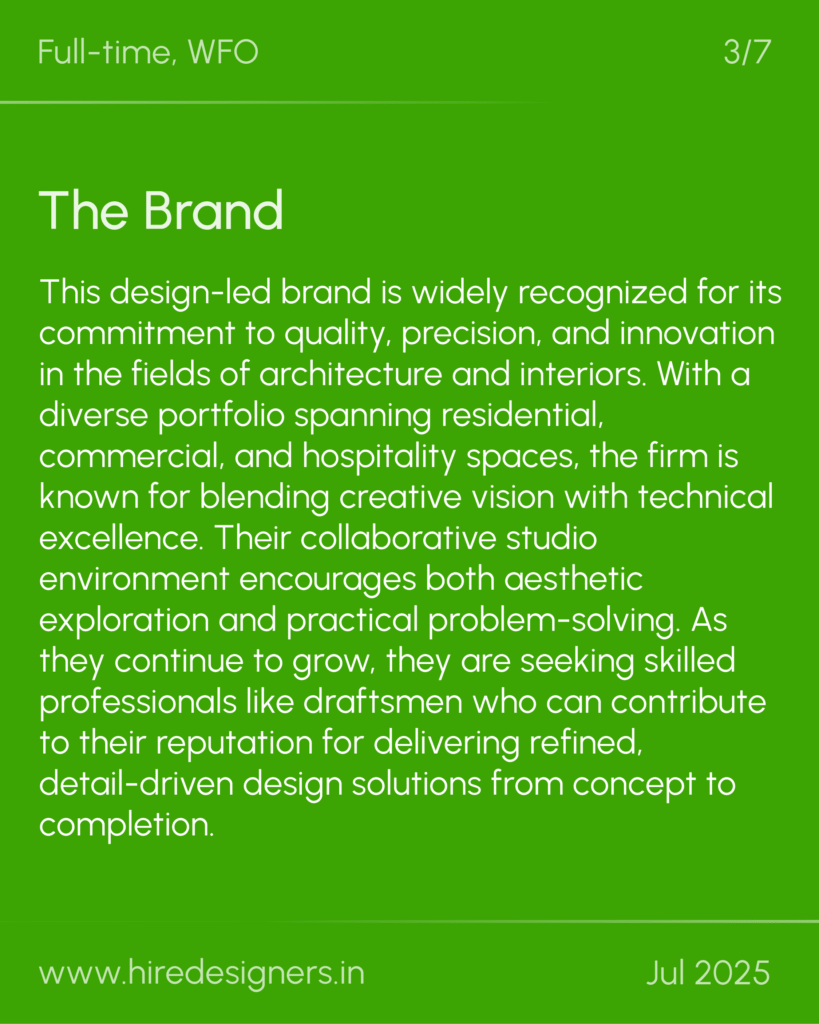 Full-time, WFO

3/7

The Brand

This design-led brand is widely recognized for its commitment to quality, precision, and innovation in the fields of architecture and interiors. With a diverse portfolio spanning residential, commercial, and hospitality spaces, the firm is known for blending creative vision with technical excellence. Their collaborative studio environment encourages both aesthetic exploration and practical problem-solving. As they continue to grow, they are seeking skilled professionals like draftsmen who can contribute to their reputation for delivering refined, detail-driven design solutions from concept to completion.

www.hiredesigners.in

Jul 2025